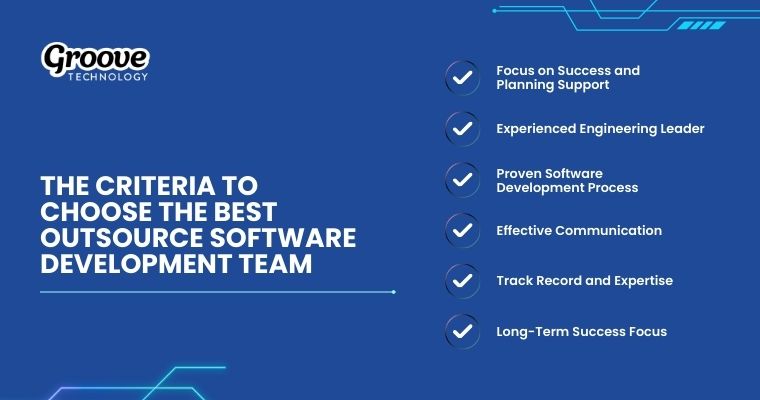 Groove
TECHNOLOGY

THE CRITERIA TO CHOOSE THE BEST OUTSOURCE SOFTWARE DEVELOPMENT TEAM

Focus on Success and Planning Support

Experienced Engineering Leader

Proven Software Development Process

Effective Communication

Track Record and Expertise

Long-Term Success Focus